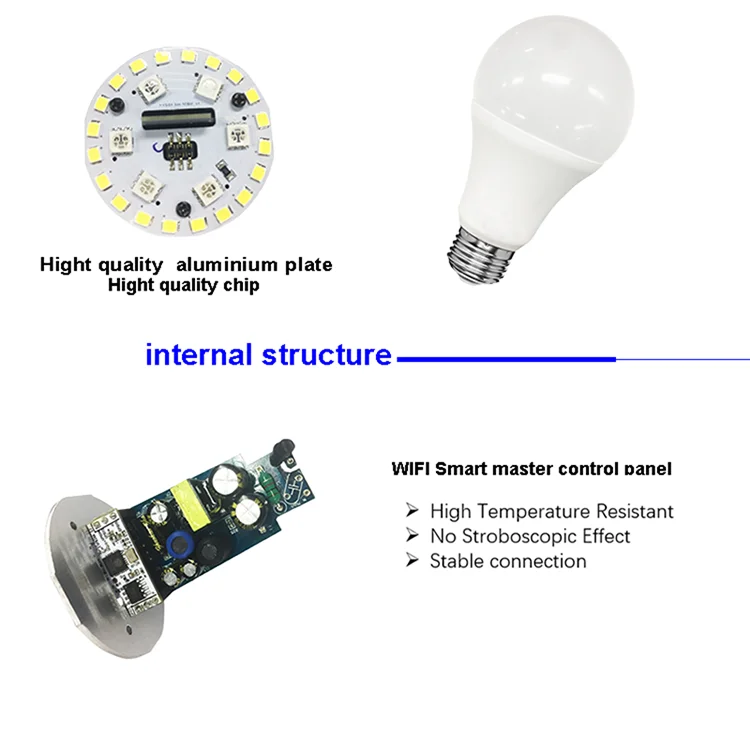 Hight quality aluminium plate
Hight quality chip

internal structure

WIFI Smart master control panel

➢ High Temperature Resistant
➢ No Stroboscopic Effect
➢ Stable connection